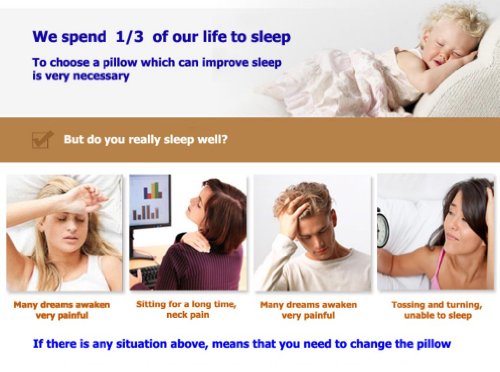 We spend 1/3 of our life to sleep

To choose a pillow which can improve sleep is very necessary

But do you really sleep well?

Many dreams awaken very painful

Sitting for a long time, neck pain

Many dreams awaken very painful

Tossing and turning, unable to sleep

If there is any situation above, means that you need to change the pillow